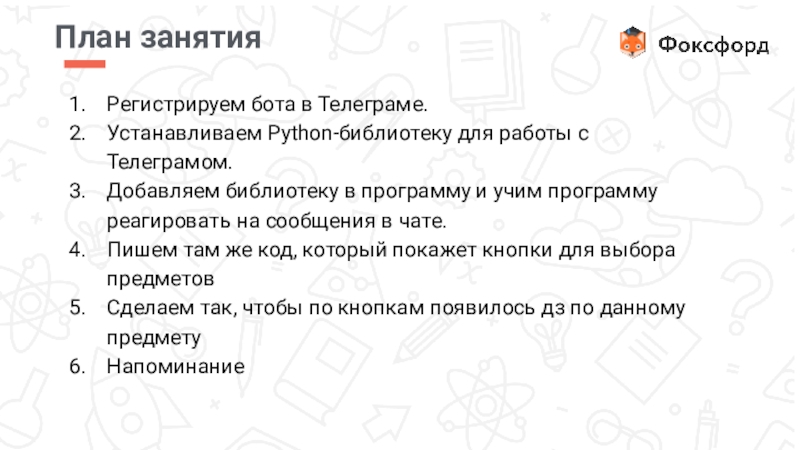 План занятия

Фоксфорд

1. Регистрируем бота в Телеграме.
2. Устанавливаем Python-библиотеку для работы с Телеграмом.
3. Добавляем библиотеку в программу и учим программу реагировать на сообщения в чате.
4. Пишем там же код, который покажет кнопки для выбора предметов
5. Сделаем так, чтобы по кнопкам появилось дз по данному предмету
6. Напоминание